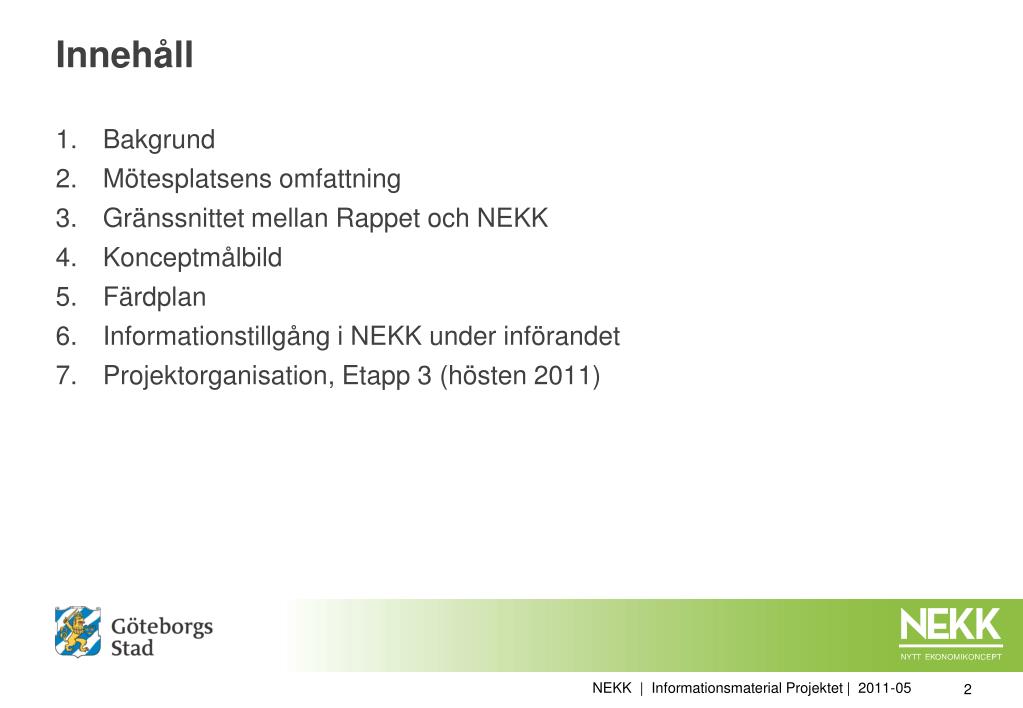 Innehåll

1. Bakgrund
2. Mötesplatsens omfattning
3. Gränssnittet mellan Rappet och NEKK
4. Konceptmålbild
5. Färdplan
6. Informationstillgång i NEKK under införandet
7. Projektorganisation, Etapp 3 (hösten 2011)

Göteborgs Stad

NEKK
NYTT EKONOMIKONCEPT

NEKK | Informationsmaterial Projektet | 2011-05

2